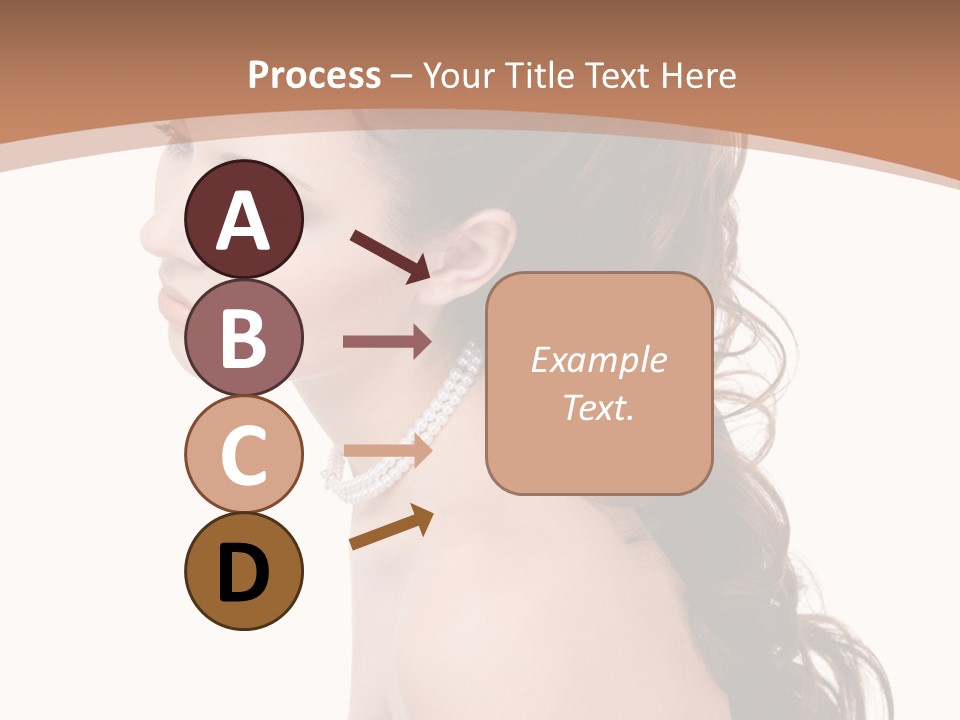 Process – Your Title Text Here

A

B

C

D

Example Text.